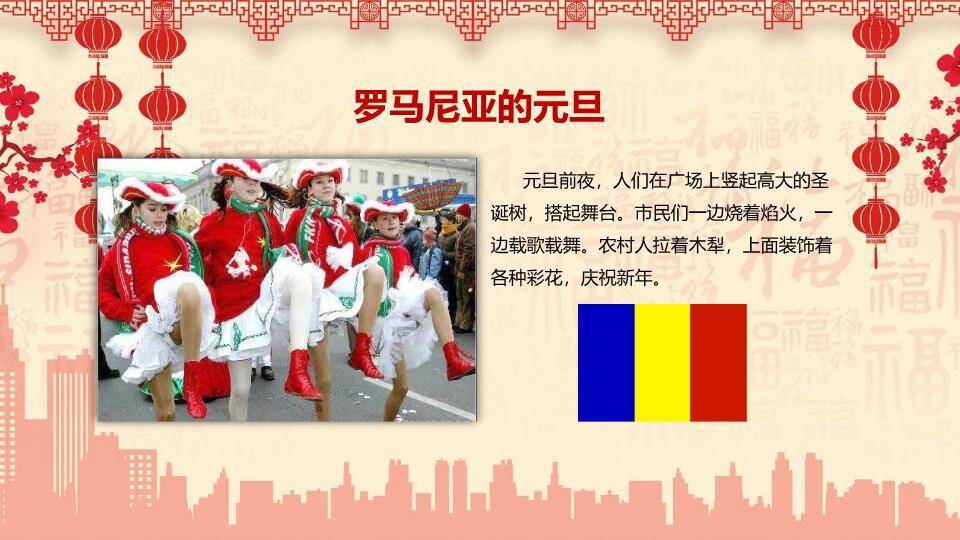 罗马尼亚的元旦

元旦前夜，人们在广场上竖起高大的圣诞树，搭起舞台。市民们一边烧着焰火，一边载歌载舞。农村人拉着木犁，上面装饰着各种彩花，庆祝新年。